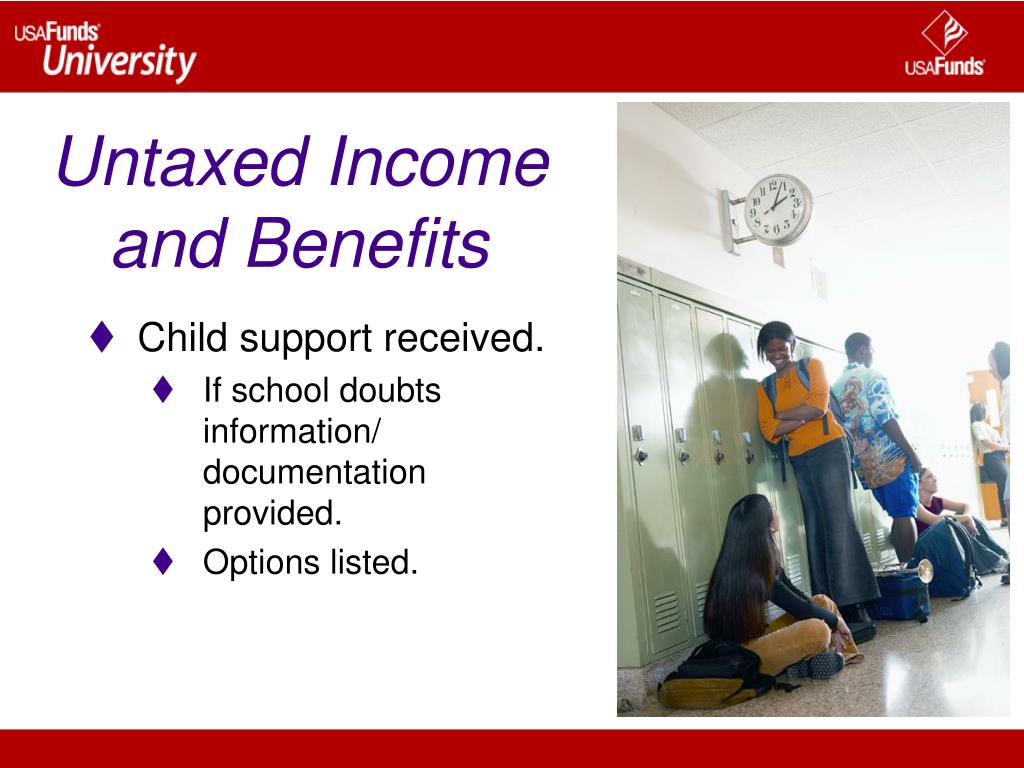 USAFunds University

USAFunds

Untaxed Income and Benefits

♦ Child support received.
♦ If school doubts information/ documentation provided.
♦ Options listed.